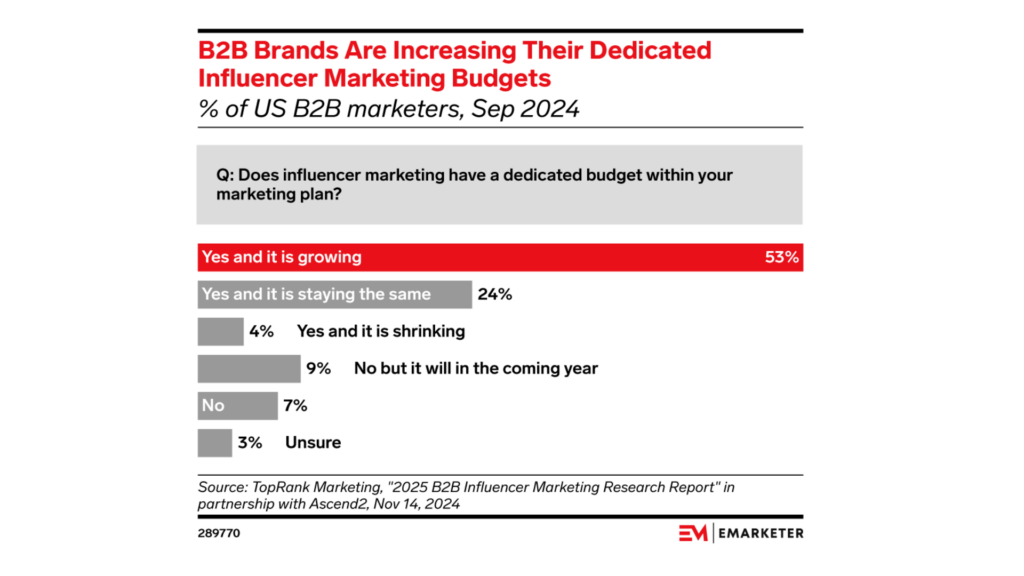 B2B Brands Are Increasing Their Dedicated Influencer Marketing Budgets
% of US B2B marketers, Sep 2024

Q: Does influencer marketing have a dedicated budget within your marketing plan?

Yes and it is growing 53%
Yes and it is staying the same 24%
4% Yes and it is shrinking
9% No but it will in the coming year
No 7%
3% Unsure

Source: TopRank Marketing, "2025 B2B Influencer Marketing Research Report" in partnership with Ascend2, Nov 14, 2024

289770

EM | EMARKETER